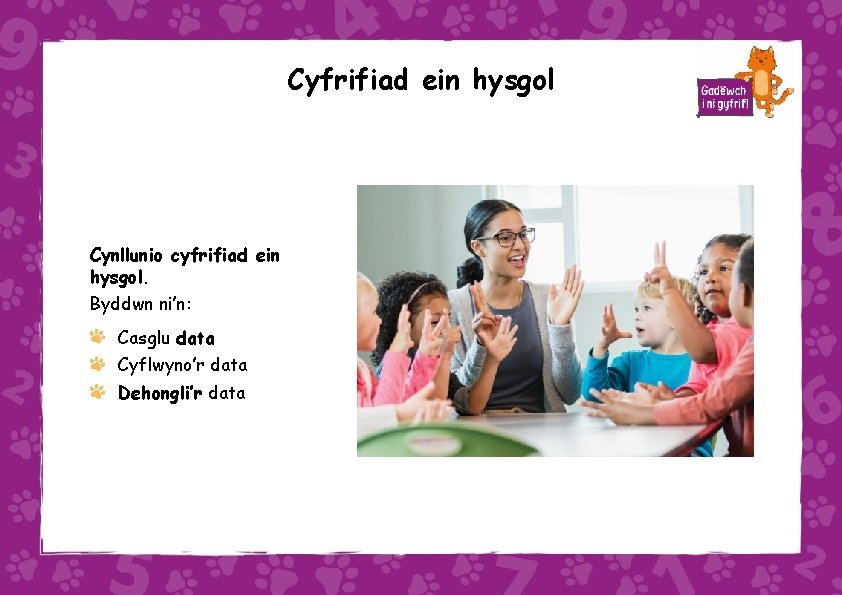 Cyfrifiad ein hysgol

Gadewch i ni gyfrif!

Cynllunio cyfrifiad ein hysgol.
Byddwn ni'n:

Casglu data
Cyflwyno'r data
Dehongli'r data